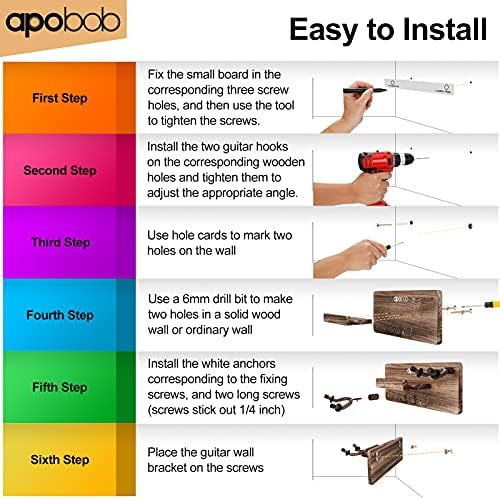 apobob

Easy to Install

First Step
Fix the small board in the corresponding three screw holes, and then use the tool to tighten the screws.

Second Step
Install the two guitar hooks on the corresponding wooden holes and tighten them to adjust the appropriate angle.

Third Step
Use hole cards to mark two holes on the wall

Fourth Step
Use a 6mm drill bit to make two holes in a solid wood wall or ordinary wall

apobob

Fifth Step
Install the white anchors corresponding to the fixing screws, and two long screws (screws stick out 1/4 inch)

Sixth Step
Place the guitar wall bracket on the screws